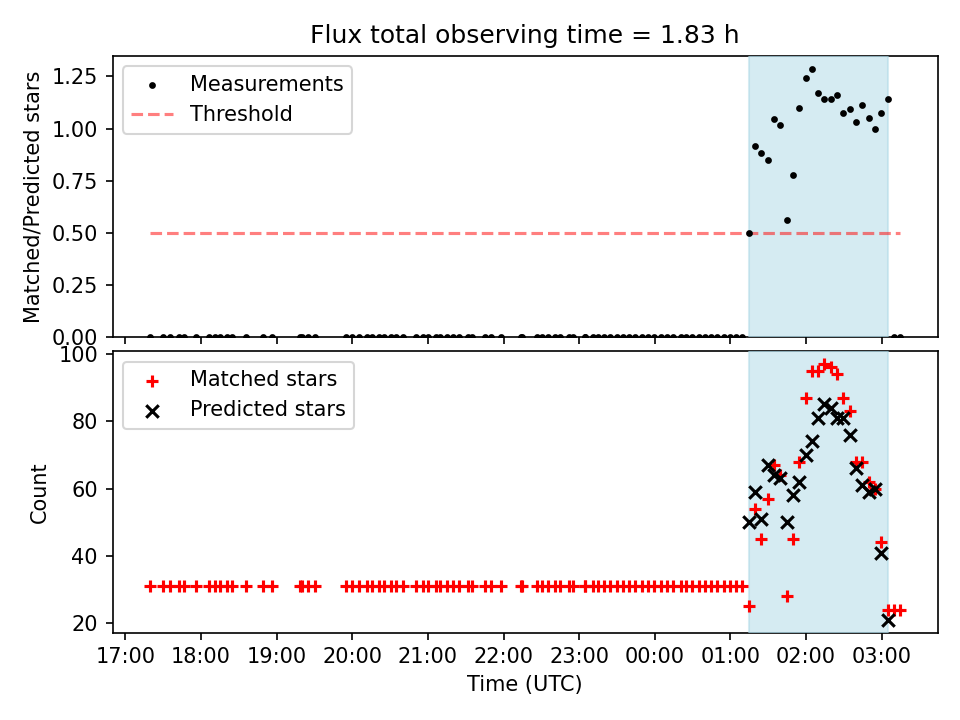 Flux total observing time = 1.83 h

Matched/Predicted stars

1.25
1.00
0.75
0.50
0.25
0.00

Measurements
Threshold

Count

100
80
60
40
20

Matched stars
Predicted stars

17:00 18:00 19:00 20:00 21:00 22:00 23:00 00:00 01:00 02:00 03:00

Time (UTC)